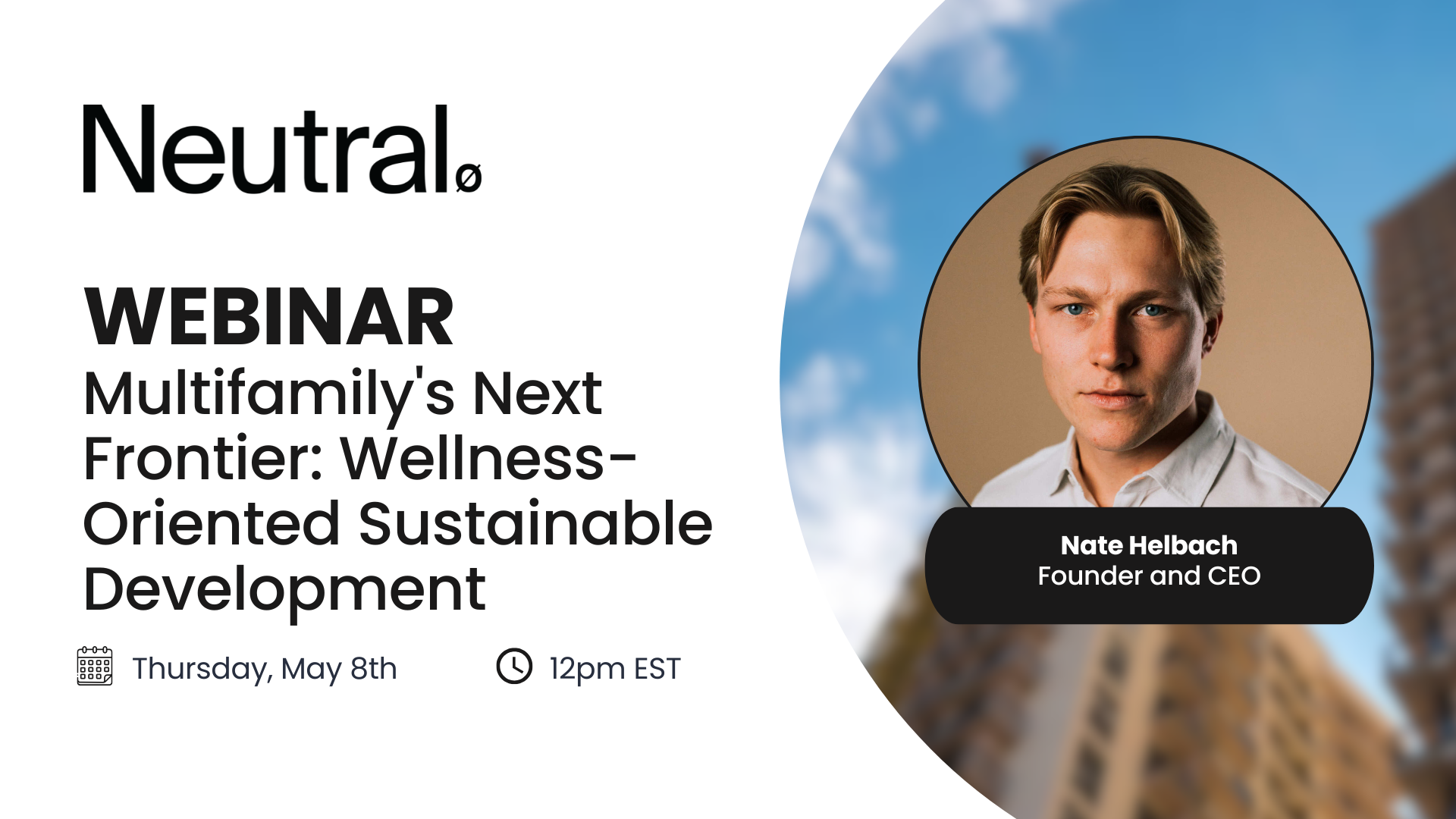 Neutralø

WEBINAR
Multifamily's Next Frontier: Wellness-Oriented Sustainable Development

Thursday, May 8th 12pm EST

Nate Helbach
Founder and CEO